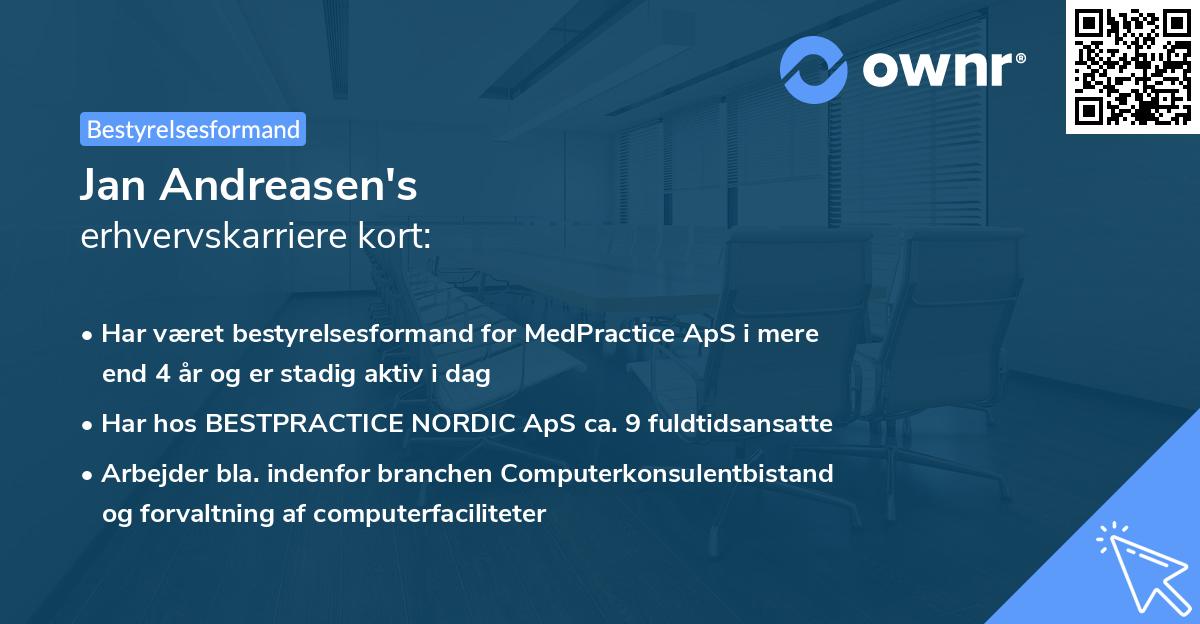 ownr®

Bestyrelsesformand

Jan Andreasen's
erhvervskarriere kort:

• Har været bestyrelsesformand for MedPractice ApS i mere end 4 år og er stadig aktiv i dag

• Har hos BESTPRACTICE NORDIC ApS ca. 9 fuldtidsansatte

• Arbejder bla. indenfor branchen Computerkonsulentbistand og forvaltning af computerfaciliteter